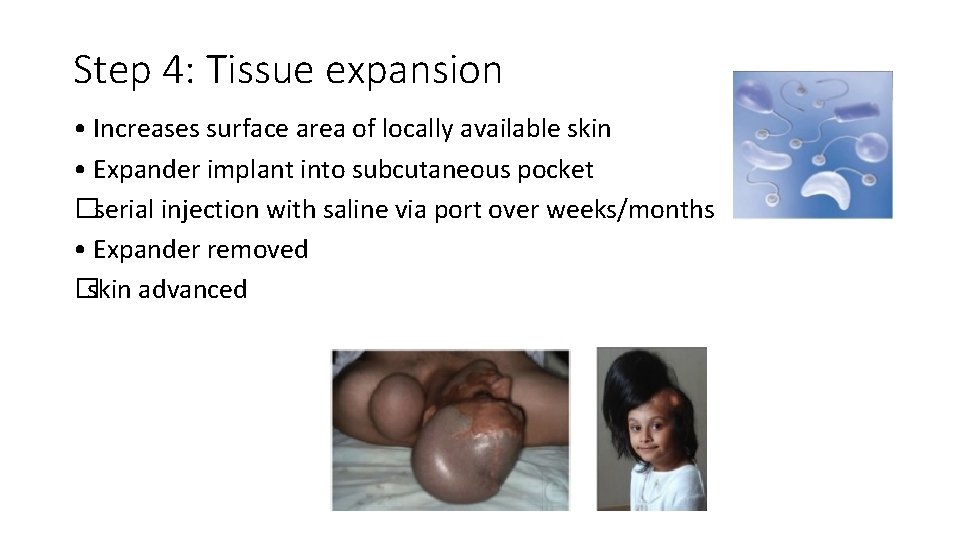 Step 4: Tissue expansion

• Increases surface area of locally available skin

• Expander implant into subcutaneous pocket

□serial injection with saline via port over weeks/months

• Expander removed

□skin advanced